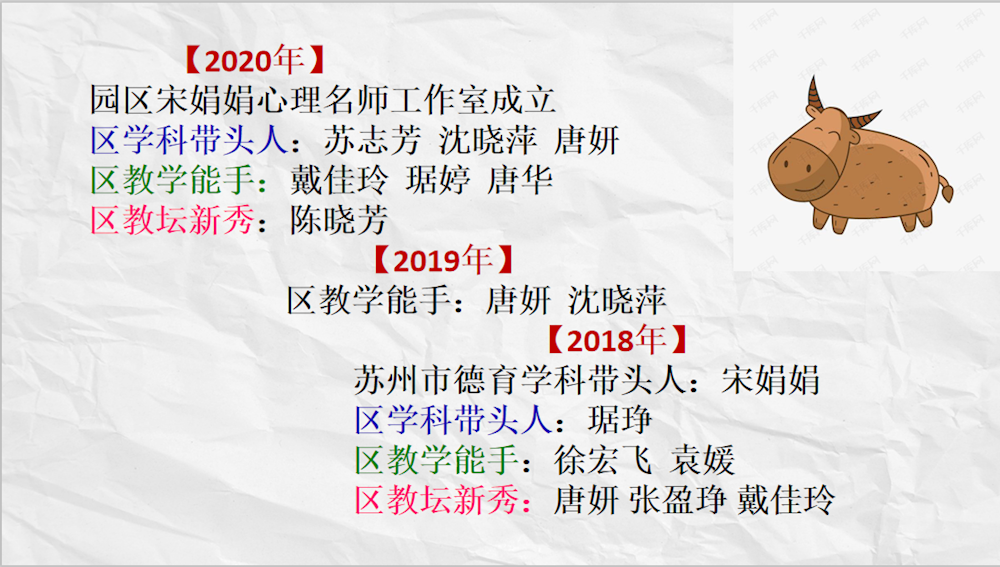 【2020年】
园区宋娟娟心理名师工作室成立
区学科带头人：苏志芳 沈晓萍 唐妍
区教学能手：戴佳玲 琚婷 唐华
区教坛新秀：陈晓芳

【2019年】
区教学能手：唐妍 沈晓萍

【2018年】
苏州市德育学科带头人：宋娟娟
区学科带头人：琚琤
区教学能手：徐宏飞 袁媛
区教坛新秀：唐妍 张盈琤 戴佳玲